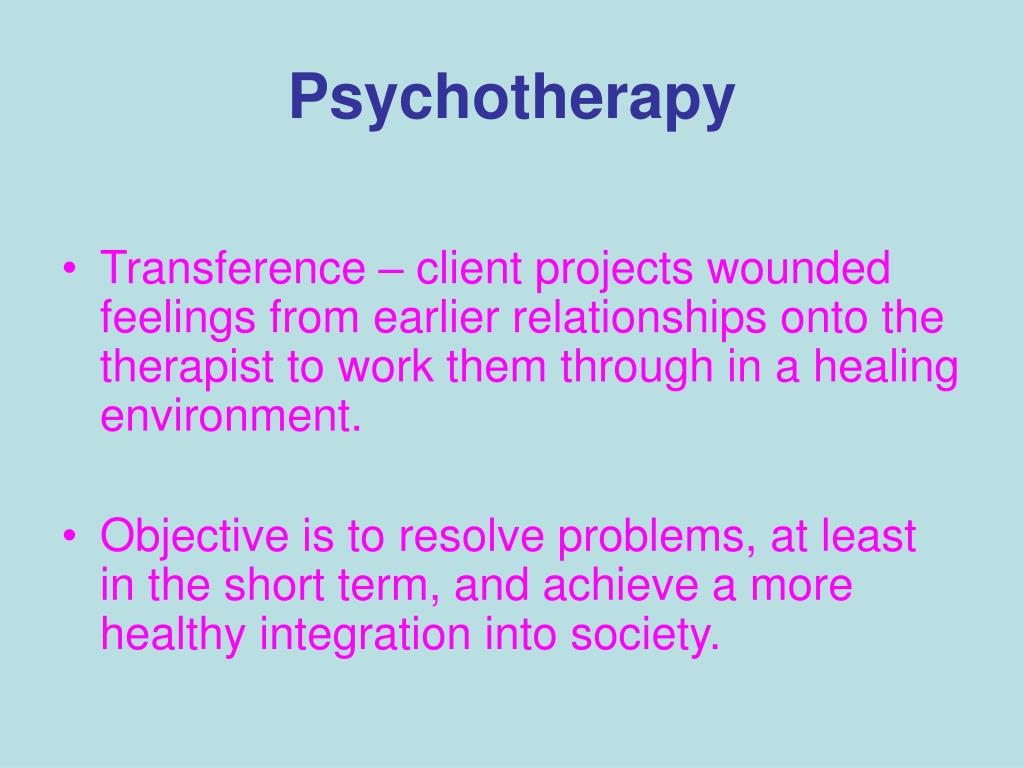 Psychotherapy

• Transference – client projects wounded feelings from earlier relationships onto the therapist to work them through in a healing environment.

• Objective is to resolve problems, at least in the short term, and achieve a more healthy integration into society.